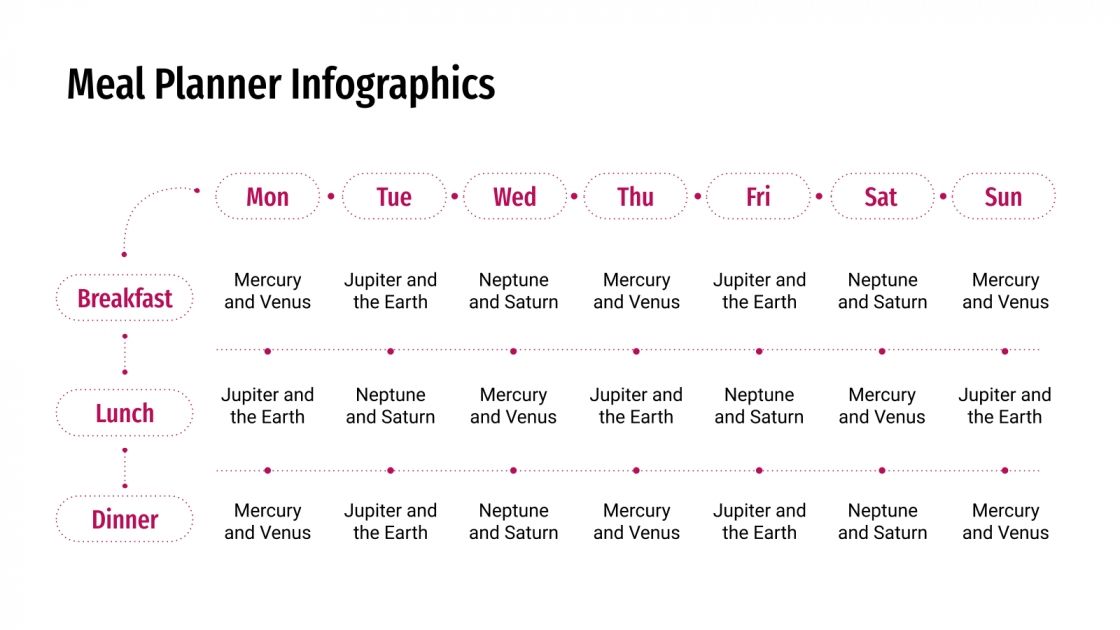 Meal Planner Infographics

|  | Mon | Tue | Wed | Thu | Fri | Sat | Sun |
|---|---|---|---|---|---|---|---|
| Breakfast | Mercury and Venus | Jupiter and the Earth | Neptune and Saturn | Mercury and Venus | Jupiter and the Earth | Neptune and Saturn | Mercury and Venus |
| Lunch | Jupiter and the Earth | Neptune and Saturn | Mercury and Venus | Jupiter and the Earth | Neptune and Saturn | Mercury and Venus | Jupiter and the Earth |
| Dinner | Mercury and Venus | Jupiter and the Earth | Neptune and Saturn | Mercury and Venus | Jupiter and the Earth | Neptune and Saturn | Mercury and Venus |